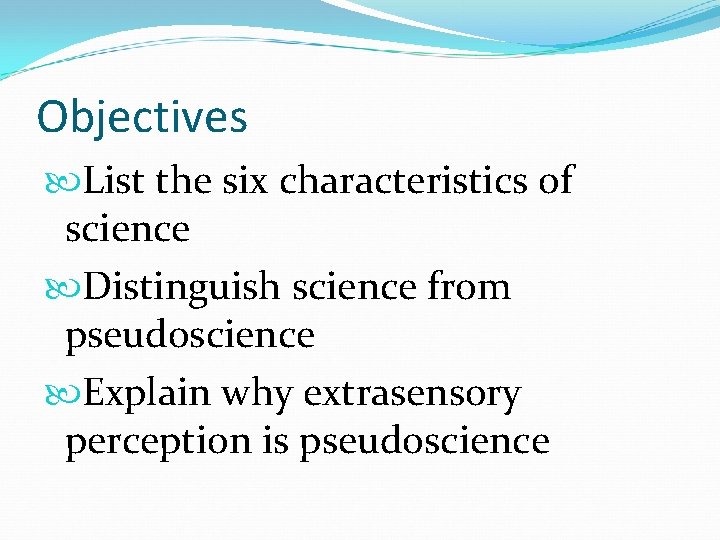 Objectives

List the six characteristics of science

Distinguish science from pseudoscience

Explain why extrasensory perception is pseudoscience